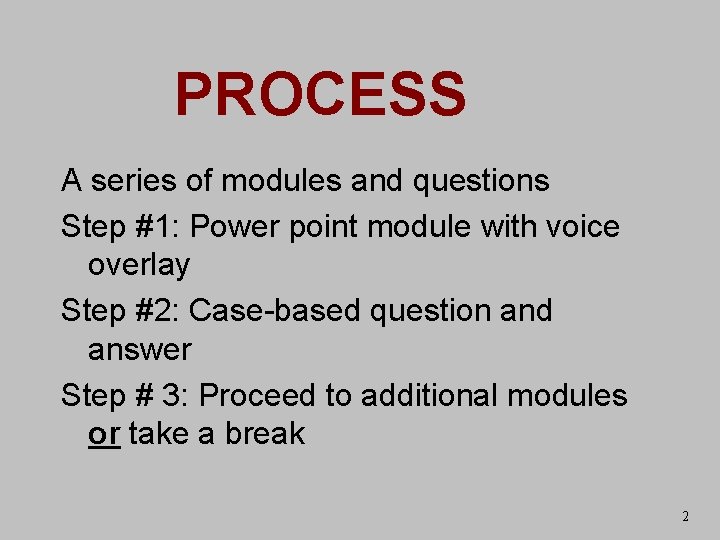 PROCESS

A series of modules and questions

Step #1: Power point module with voice overlay

Step #2: Case-based question and answer

Step # 3: Proceed to additional modules or take a break

2